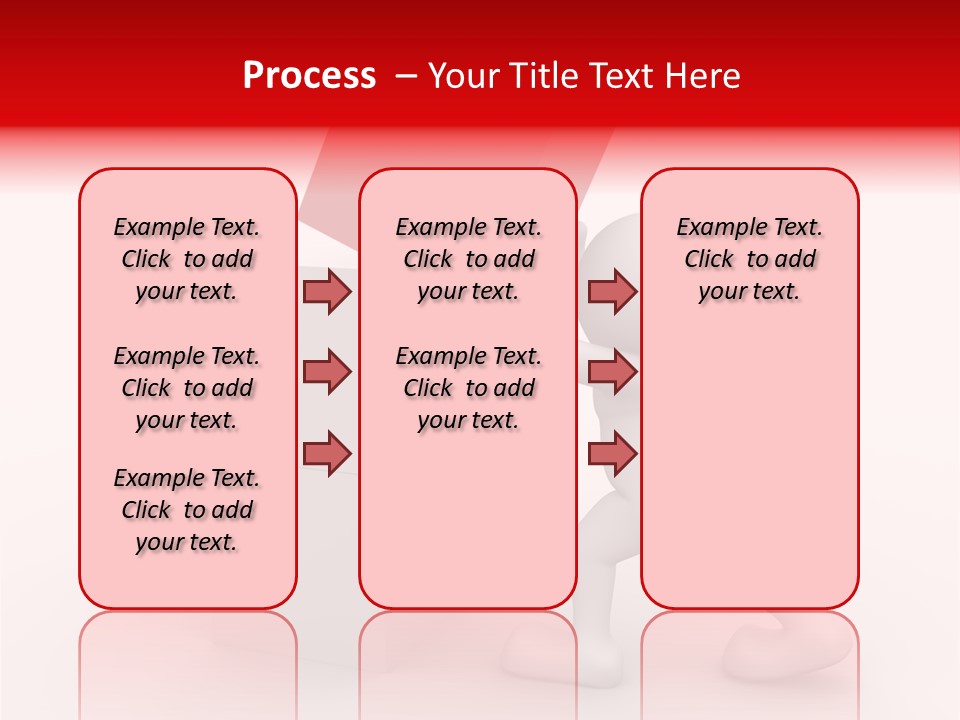 Process – Your Title Text Here

Example Text. Click to add your text.

Example Text. Click to add your text.

Example Text. Click to add your text.

Example Text. Click to add your text.

Example Text. Click to add your text.

Example Text. Click to add your text.